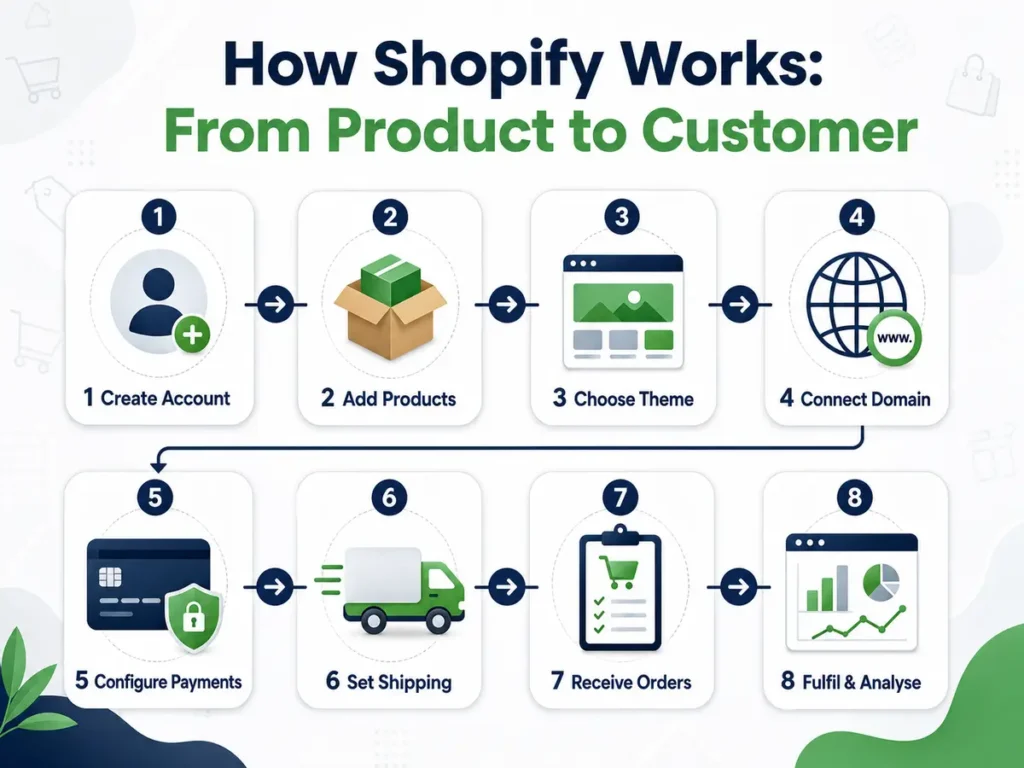 How Shopify Works:
From Product to Customer

1
1 Create Account

2
2 Add Products

3
3 Choose Theme

4
www.
4 Connect Domain

5
5 Configure Payments

6
6 Set Shipping

7
7 Receive Orders

8
8 Fulfil & Analyse